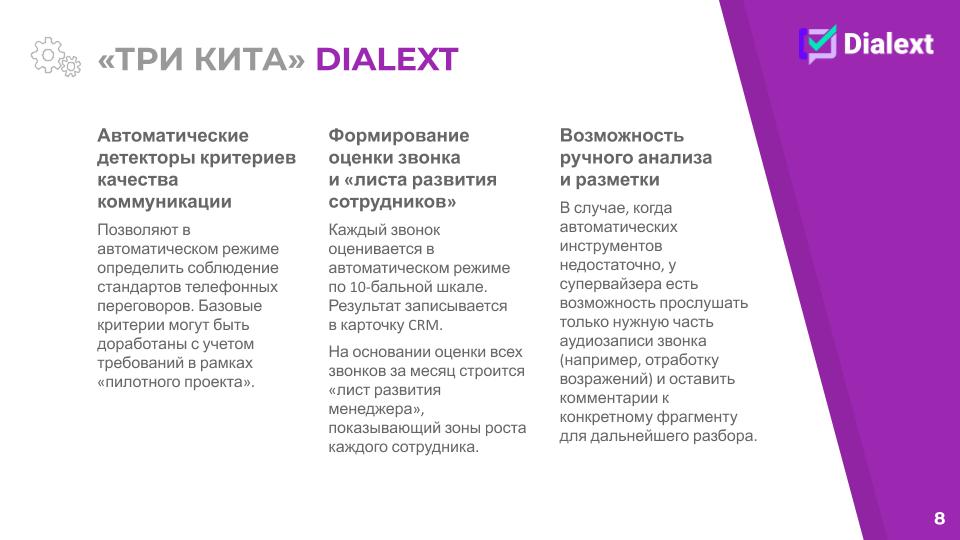 «ТРИ КИТА» DIALEXT

Dialext

Автоматические детекторы критериев качества коммуникации

Позволяют в автоматическом режиме определить соблюдение стандартов телефонных переговоров. Базовые критерии могут быть доработаны с учетом требований в рамках «пилотного проекта».

Формирование оценки звонка и «листа развития сотрудников»

Каждый звонок оценивается в автоматическом режиме по 10-бальной шкале. Результат записывается в карточку CRM.

На основании оценки всех звонков за месяц строится «лист развития менеджера», показывающий зоны роста каждого сотрудника.

Возможность ручного анализа и разметки

В случае, когда автоматических инструментов недостаточно, у супервайзера есть возможность прослушать только нужную часть аудиозаписи звонка (например, отработку возражений) и оставить комментарии к конкретному фрагменту для дальнейшего разбора.

8